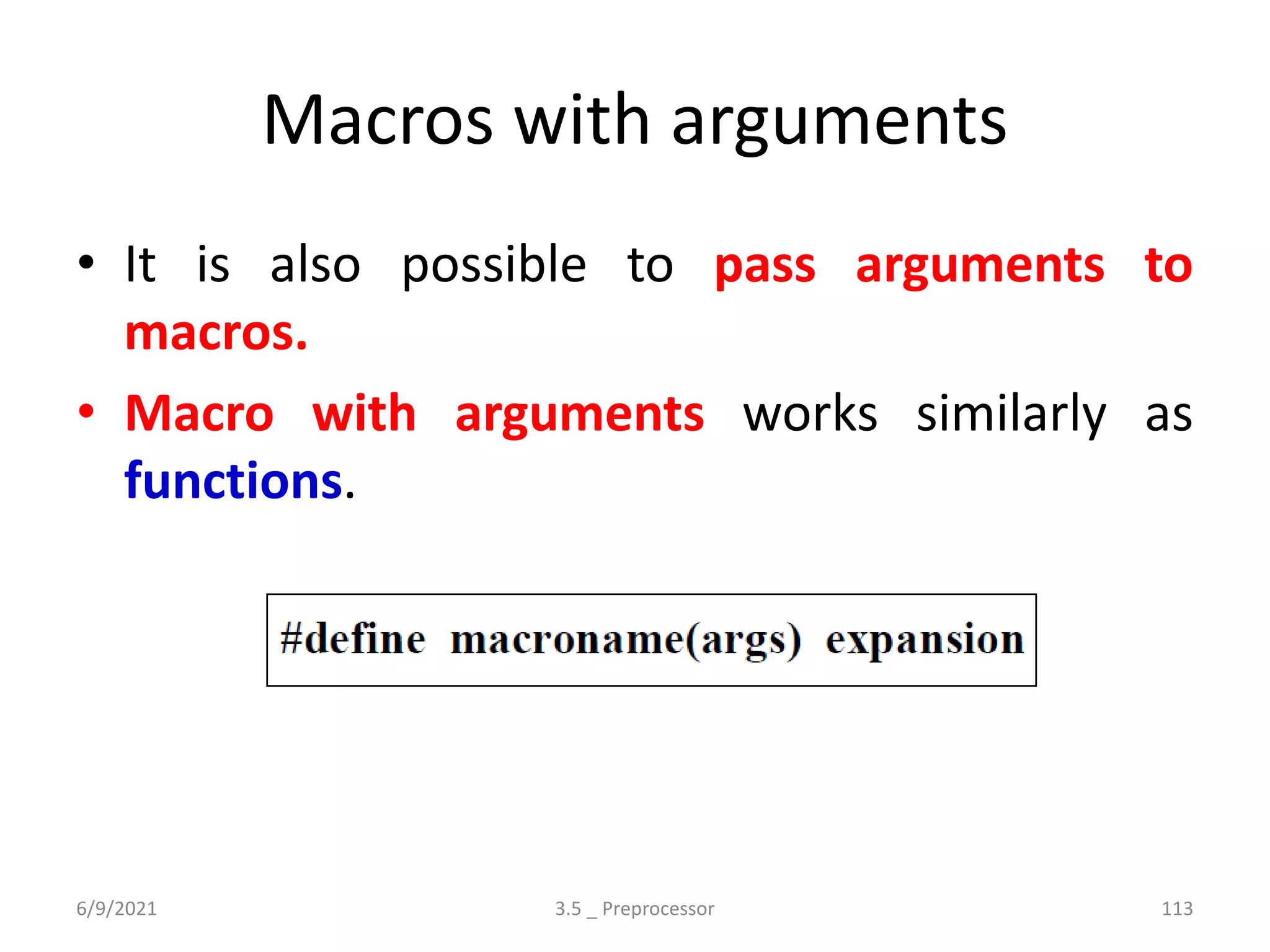 Macros with arguments

• It is also possible to pass arguments to macros.

• Macro with arguments works similarly as functions.

#define macroname(args) expansion

6/9/2021

3.5 _ Preprocessor

113